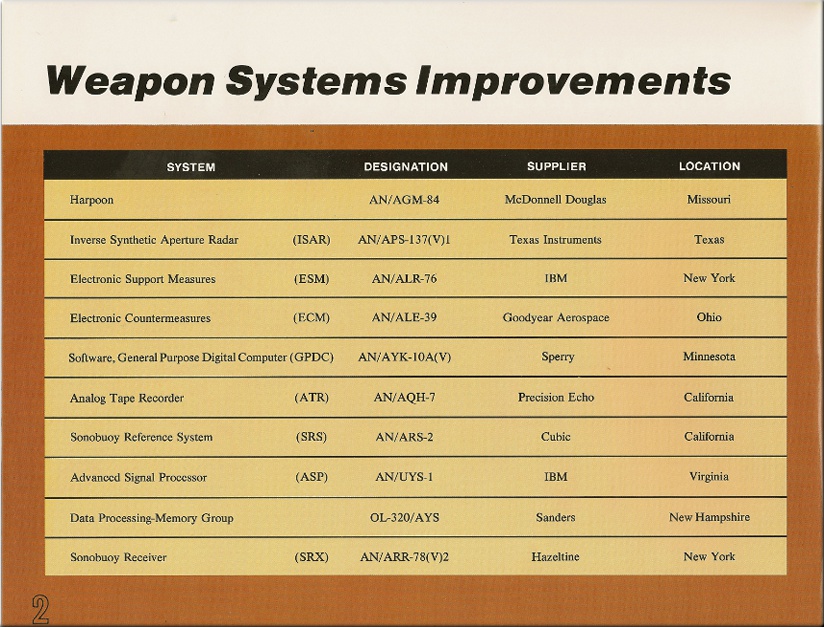 Weapon Systems Improvements

| SYSTEM | DESIGNATION | SUPPLIER | LOCATION |
|---|---|---|---|
| Harpoon | AN/AGM-84 | McDonnell Douglas | Missouri |
| Inverse Synthetic Aperture Radar (ISAR) | AN/APS-137(V)1 | Texas Instruments | Texas |
| Electronic Support Measures (ESM) | AN/ALR-76 | IBM | New York |
| Electronic Countermeasures (ECM) | AN/ALE-39 | Goodyear Aerospace | Ohio |
| Software, General Purpose Digital Computer (GPDC) | AN/AYK-10A(V) | Sperry | Minnesota |
| Analog Tape Recorder (ATR) | AN/AQH-7 | Precision Echo | California |
| Sonobuoy Reference System (SRS) | AN/ARS-2 | Cubic | California |
| Advanced Signal Processor (ASP) | AN/UYS-1 | IBM | Virginia |
| Data Processing-Memory Group | OL-320/AYS | Sanders | New Hampshire |
| Sonobuoy Receiver (SRX) | AN/ARR-78(V)2 | Hazeltine | New York |

2